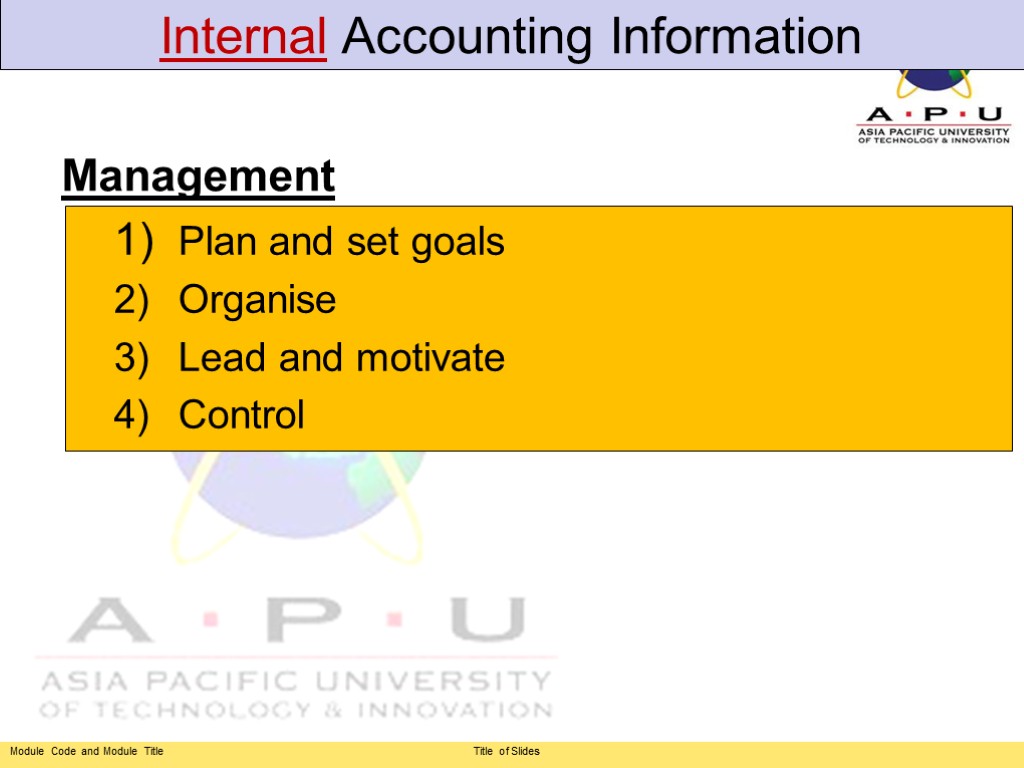 Internal Accounting Information

A · P · U
ASIA PACIFIC UNIVERSITY
OF TECHNOLOGY & INNOVATION

Management

1) Plan and set goals
2) Organise
3) Lead and motivate
4) Control

A · P · U
ASIA PACIFIC UNIVERSITY
OF TECHNOLOGY & INNOVATION

Module Code and Module Title

Title of Slides